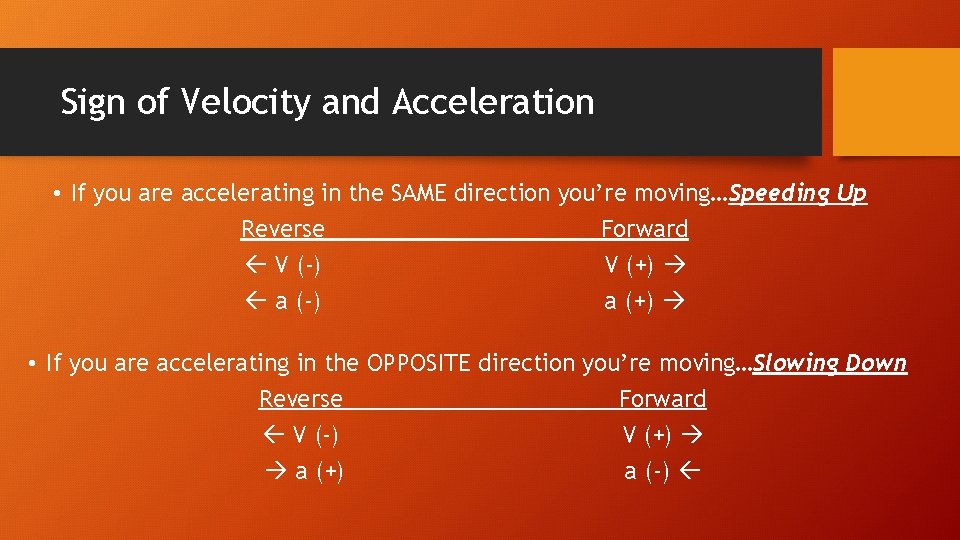 Sign of Velocity and Acceleration

• If you are accelerating in the SAME direction you're moving…Speeding Up

Reverse Forward
← V (-) V (+) →
← a (-) a (+) →

• If you are accelerating in the OPPOSITE direction you're moving…Slowing Down

Reverse Forward
← V (-) V (+) →
→ a (+) a (-) ←